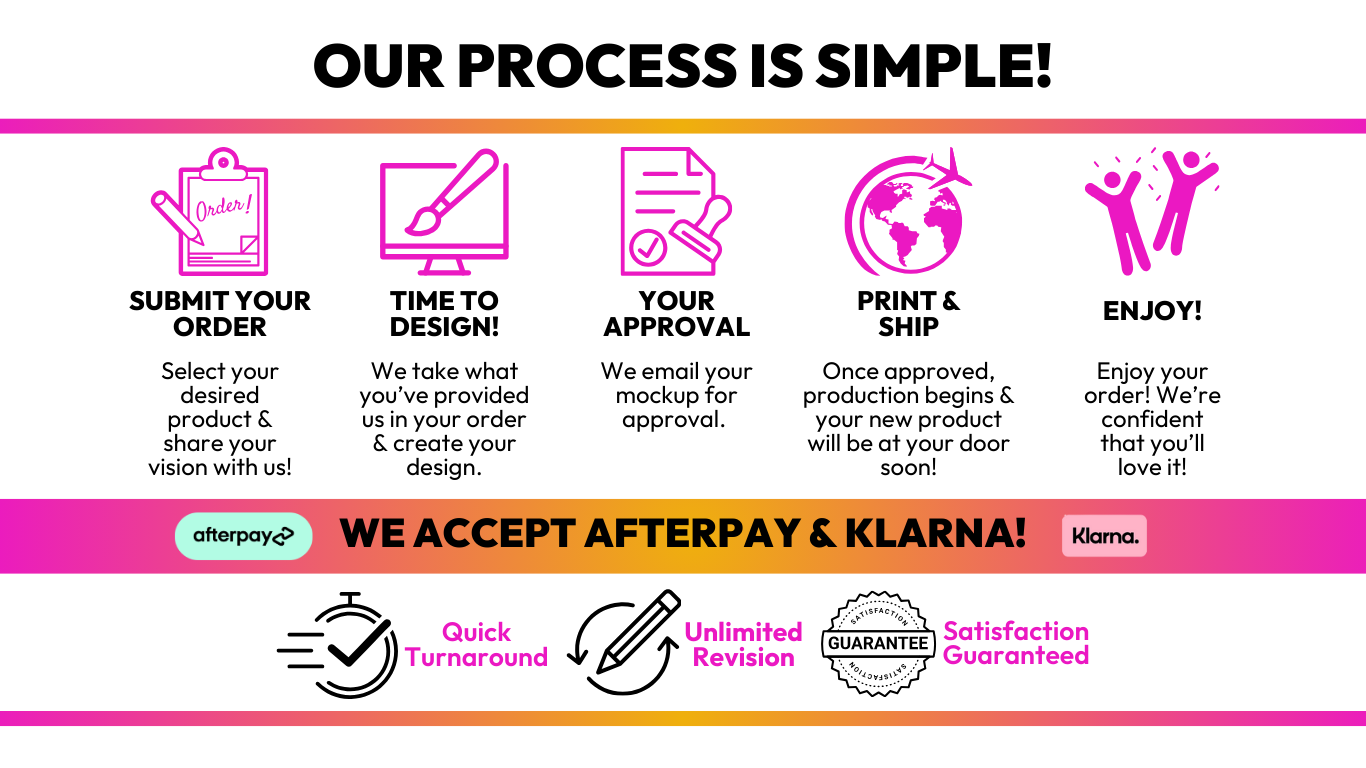 OUR PROCESS IS SIMPLE!

Order!

SUBMIT YOUR ORDER

Select your desired product & share your vision with us!

TIME TO DESIGN!

We take what you've provided us in your order & create your design.

YOUR APPROVAL

We email your mockup for approval.

PRINT & SHIP

Once approved, production begins & your new product will be at your door soon!

ENJOY!

Enjoy your order! We're confident that you'll love it!

afterpay

WE ACCEPT AFTERPAY & KLARNA!

Klarna.

Quick Turnaround

Unlimited Revision

SATISFACTION GUARANTEE SATISFACTION

Satisfaction Guaranteed